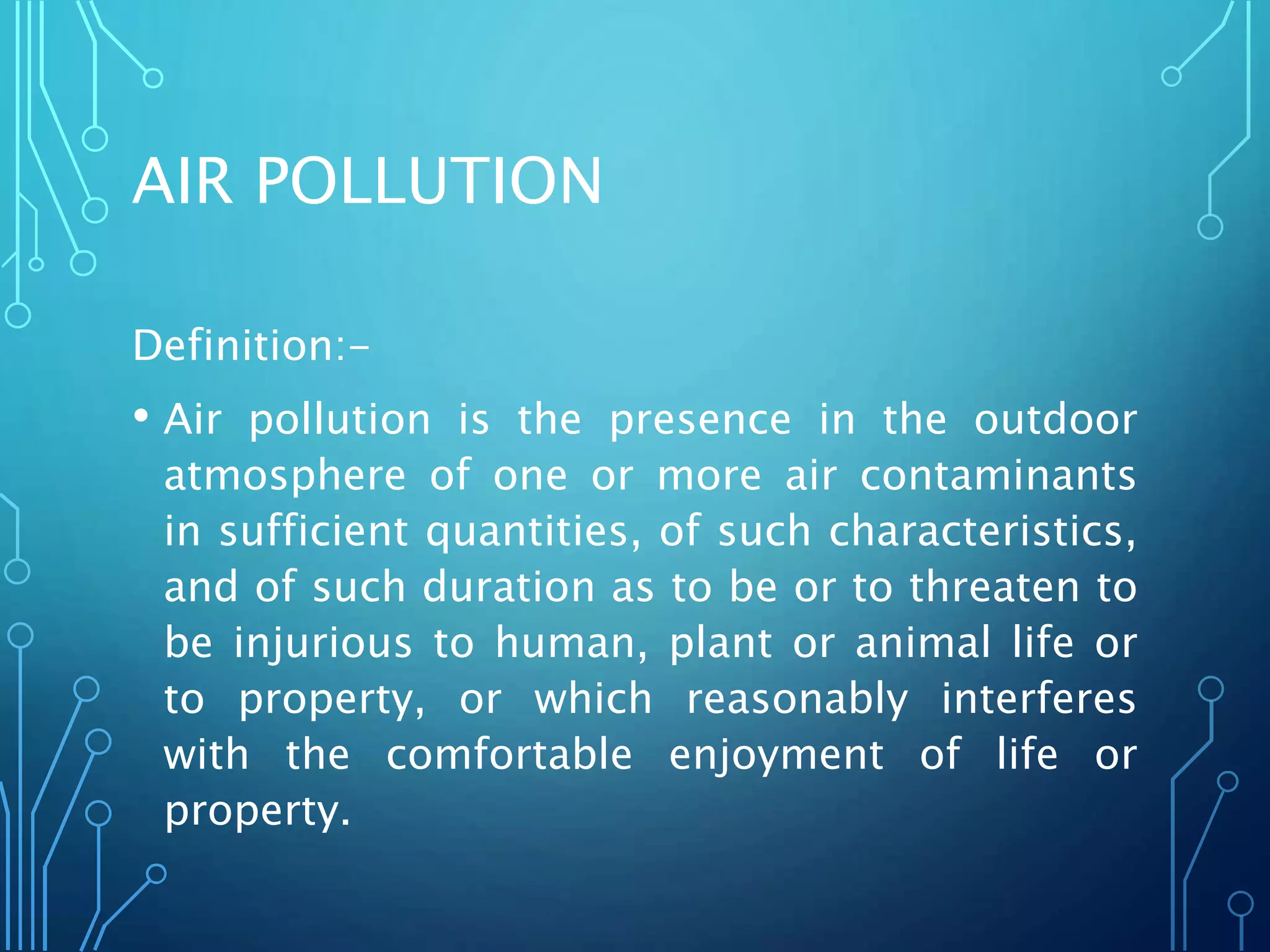 AIR POLLUTION

Definition:-

• Air pollution is the presence in the outdoor atmosphere of one or more air contaminants in sufficient quantities, of such characteristics, and of such duration as to be or to threaten to be injurious to human, plant or animal life or to property, or which reasonably interferes with the comfortable enjoyment of life or property.